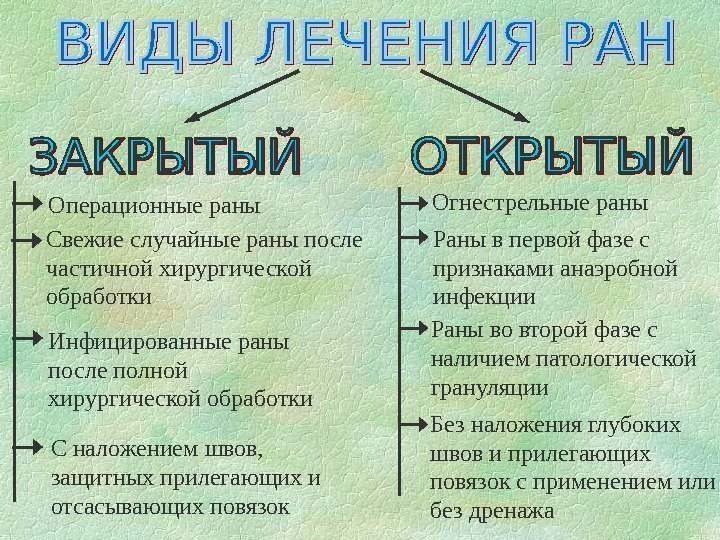 ВИДЫ ЛЕЧЕНИЯ РАН

ЗАКРЫТЫЙ

Операционные раны

Свежие случайные раны после частичной хирургической обработки

Инфицированные раны после полной хирургической обработки

С наложением швов, защитных прилегающих и отсасывающих повязок

ОТКРЫТЫЙ

Огнестрельные раны

Раны в первой фазе с признаками анаэробной инфекции

Раны во второй фазе с наличием патологической грануляции

Без наложения глубоких швов и прилегающих повязок с применением или без дренажа